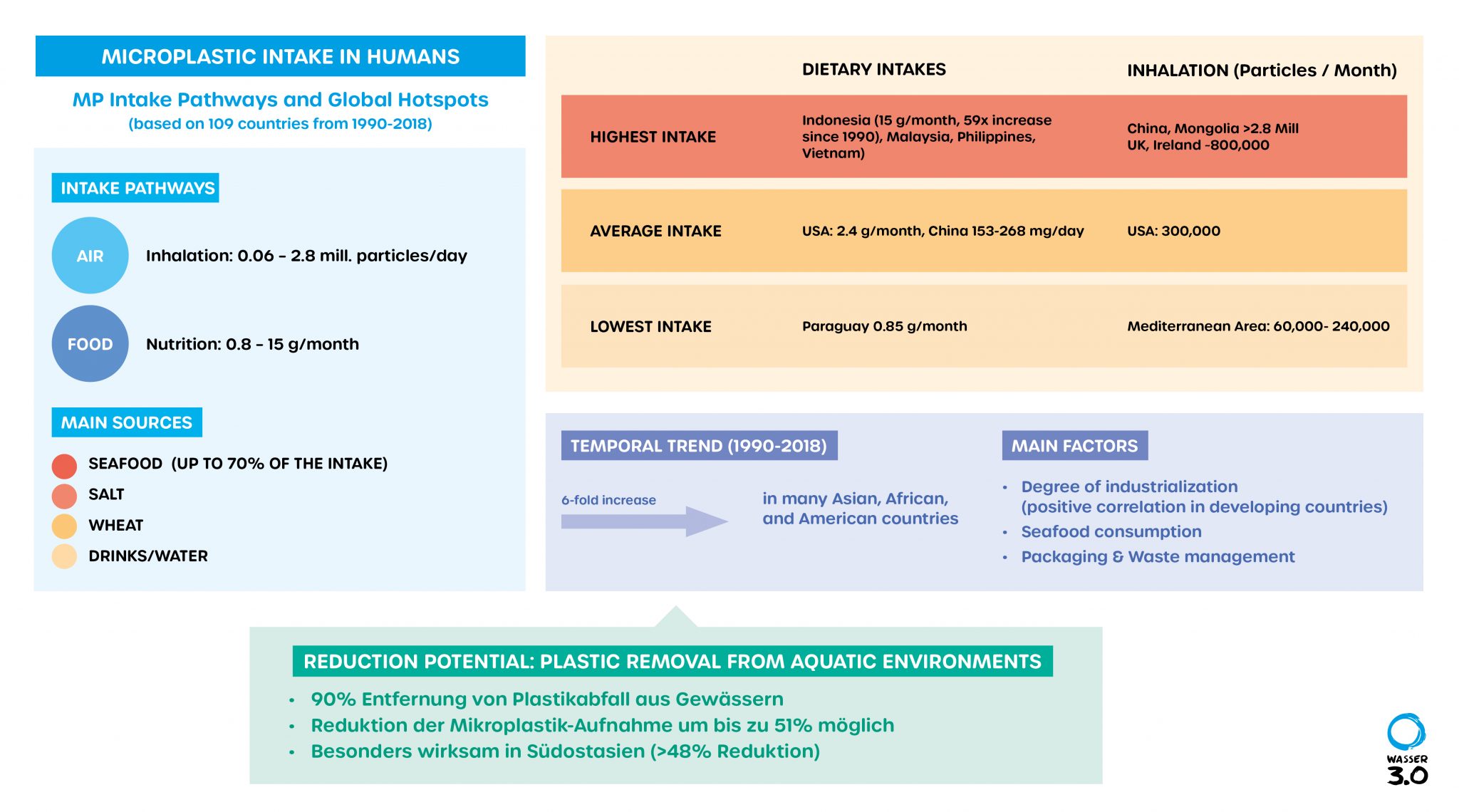 MICROPLASTIC INTAKE IN HUMANS

MP Intake Pathways and Global Hotspots
(based on 109 countries from 1990-2018)

INTAKE PATHWAYS

AIR Inhalation: 0.06 – 2.8 mill. particles/day

FOOD Nutrition: 0.8 – 15 g/month

MAIN SOURCES

SEAFOOD (UP TO 70% OF THE INTAKE)
SALT
WHEAT
DRINKS/WATER

| | DIETARY INTAKES | INHALATION (Particles / Month) |
|---|---|---|
| HIGHEST INTAKE | Indonesia (15 g/month, 59x increase since 1990), Malaysia, Philippines, Vietnam) | China, Mongolia >2.8 Mill UK, Ireland -800,000 |
| AVERAGE INTAKE | USA: 2.4 g/month, China 153-268 mg/day | USA: 300,000 |
| LOWEST INTAKE | Paraguay 0.85 g/month | Mediterranean Area: 60,000- 240,000 |

TEMPORAL TREND (1990-2018)

6-fold increase

in many Asian, African, and American countries

MAIN FACTORS

• Degree of industrialization (positive correlation in developing countries)
• Seafood consumption
• Packaging & Waste management

REDUCTION POTENTIAL: PLASTIC REMOVAL FROM AQUATIC ENVIRONMENTS

• 90% Entfernung von Plastikabfall aus Gewässern
• Reduktion der Mikroplastik-Aufnahme um bis zu 51% möglich
• Besonders wirksam in Südostasien (>48% Reduktion)

WASSER 3.0